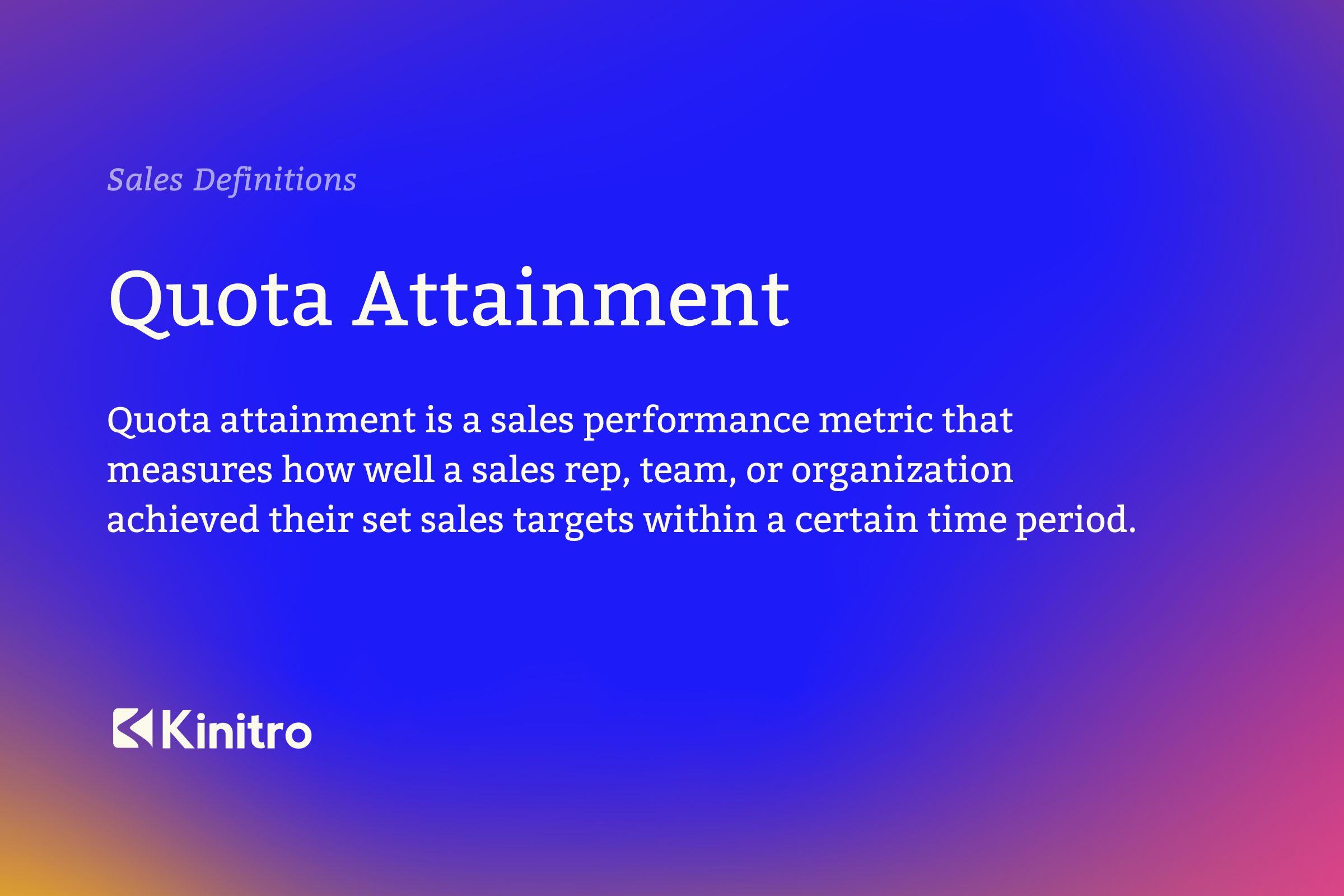 Sales Definitions

Quota Attainment

Quota attainment is a sales performance metric that measures how well a sales rep, team, or organization achieved their set sales targets within a certain time period.

Kinitro